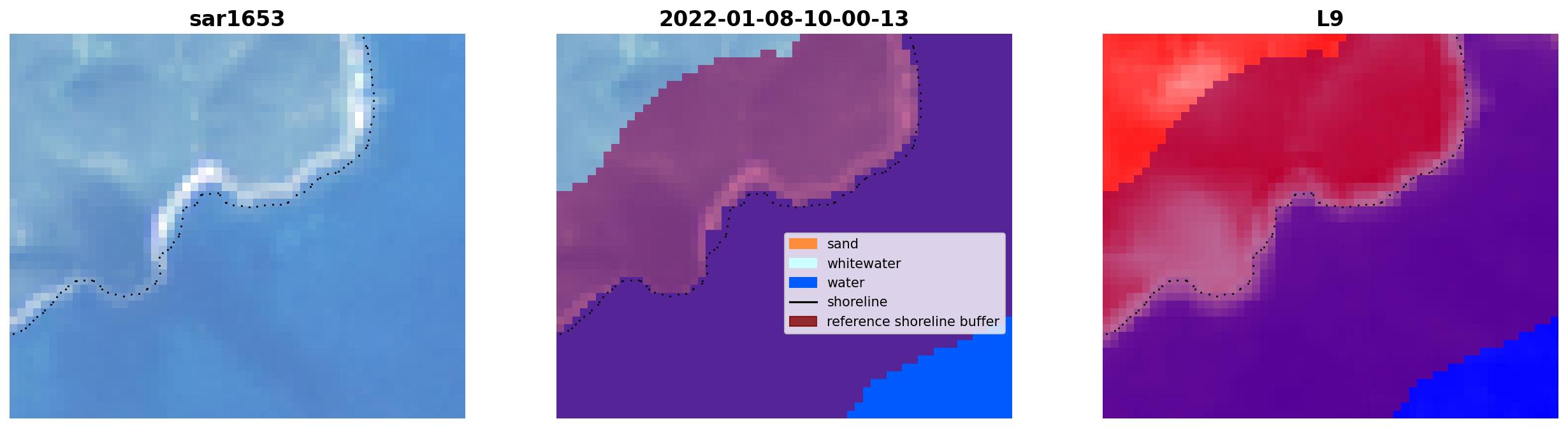 sar1653

2022-01-08-10-00-13

sand
whitewater
water
shoreline
reference shoreline buffer

L9